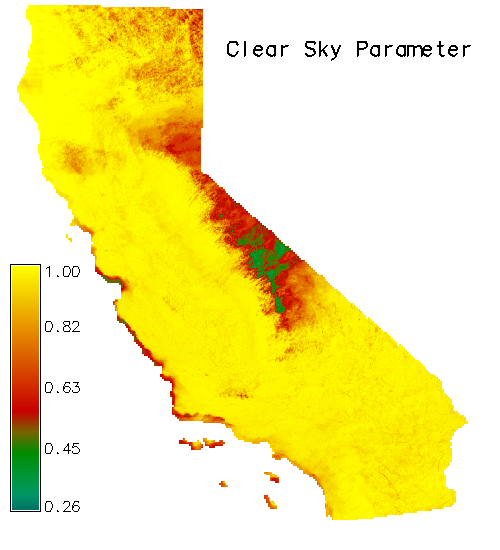 Clear Sky Parameter

1.00
0.82
0.63
0.45
0.26